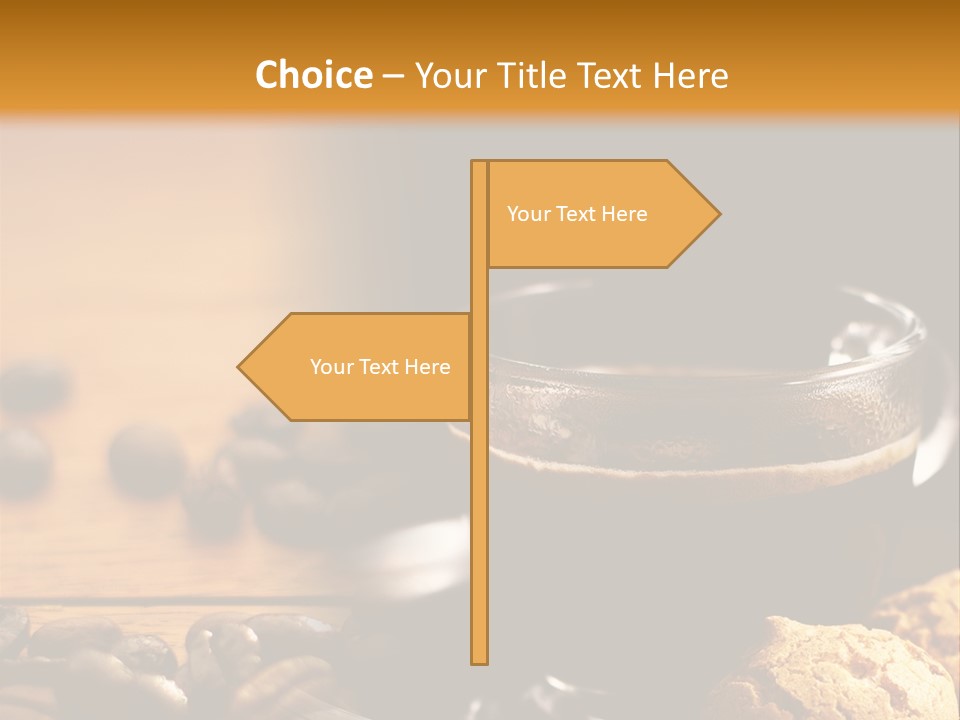 Choice – Your Title Text Here

Your Text Here

Your Text Here